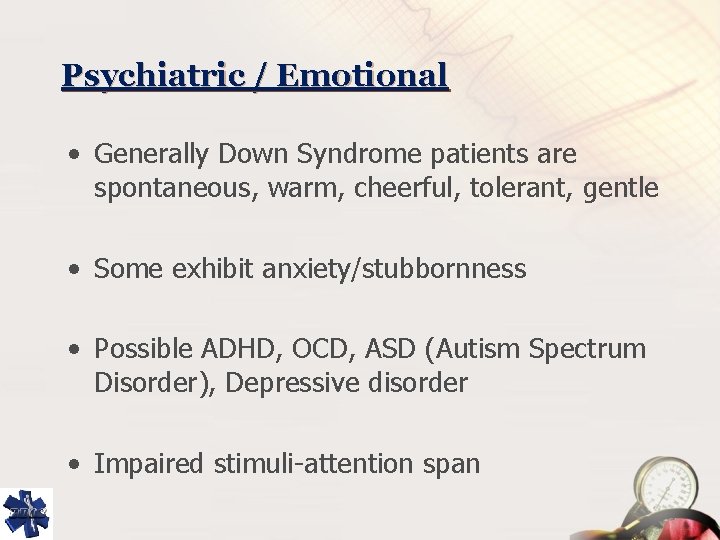 Psychiatric / Emotional

• Generally Down Syndrome patients are spontaneous, warm, cheerful, tolerant, gentle

• Some exhibit anxiety/stubbornness

• Possible ADHD, OCD, ASD (Autism Spectrum Disorder), Depressive disorder

• Impaired stimuli-attention span